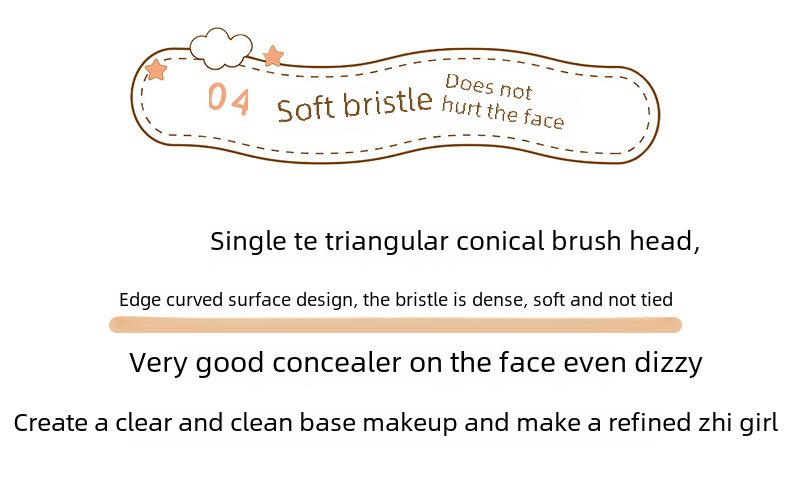 04 Soft bristle Does not hurt the face

Single te triangular conical brush head,

Edge curved surface design, the bristle is dense, soft and not tied

Very good concealer on the face even dizzy

Create a clear and clean base makeup and make a refined zhi girl